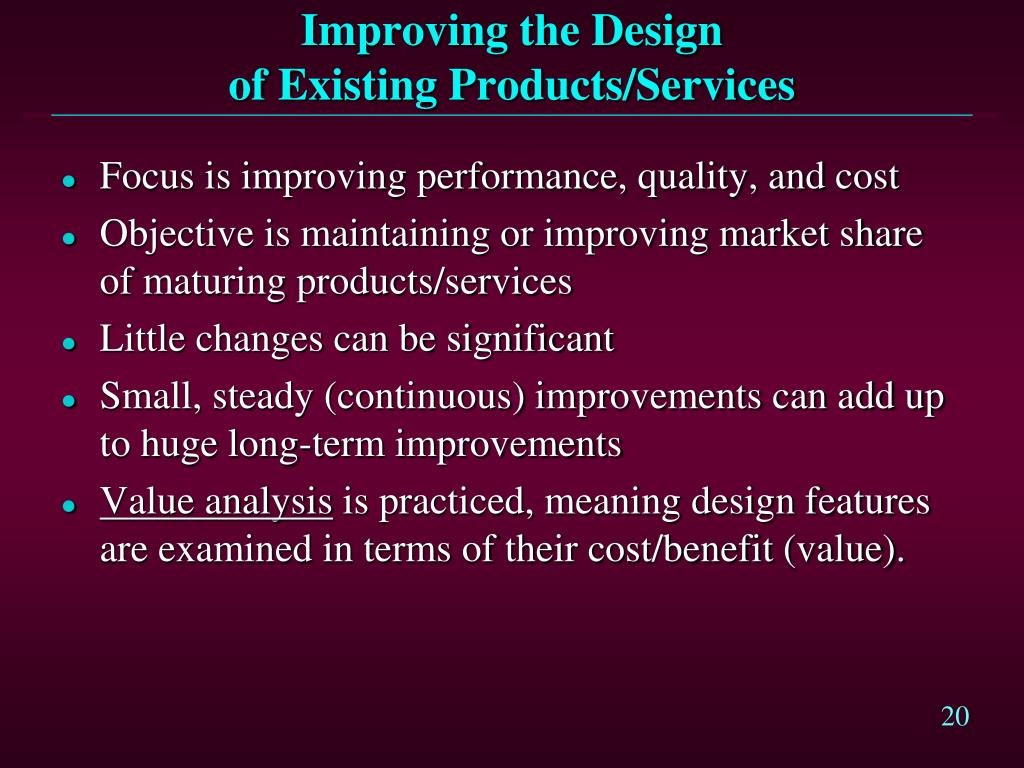 Improving the Design of Existing Products/Services

- Focus is improving performance, quality, and cost
- Objective is maintaining or improving market share of maturing products/services
- Little changes can be significant
- Small, steady (continuous) improvements can add up to huge long-term improvements
- Value analysis is practiced, meaning design features are examined in terms of their cost/benefit (value).

20